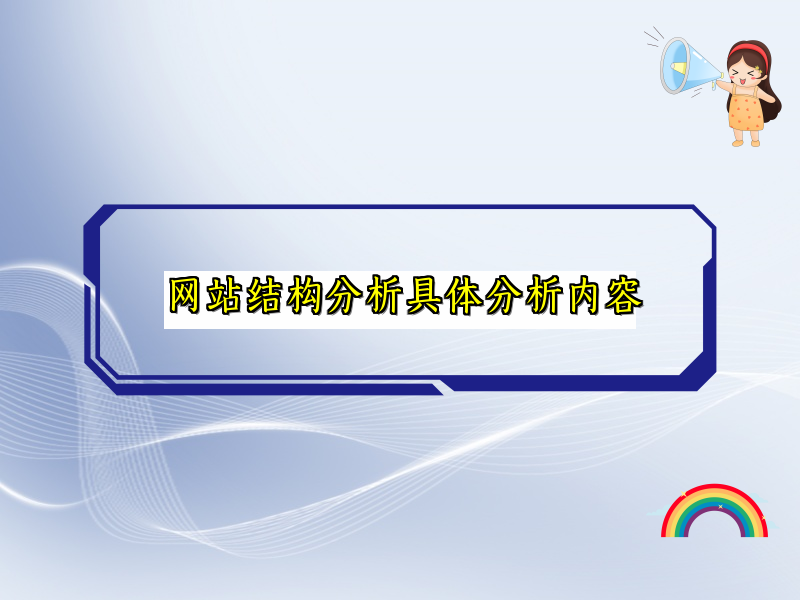 网站结构分析具体分析内容